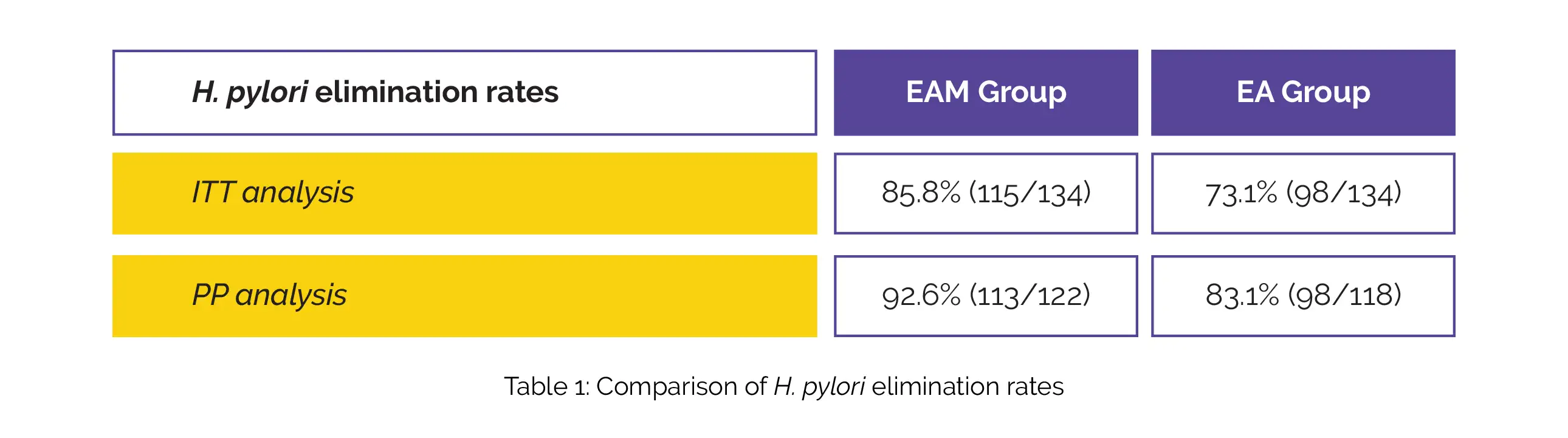 | H. pylori elimination rates | EAM Group | EA Group |
|---|---|---|
| ITT analysis | 85.8% (115/134) | 73.1% (98/134) |
| PP analysis | 92.6% (113/122) | 83.1% (98/118) |

Table 1: Comparison of H. pylori elimination rates